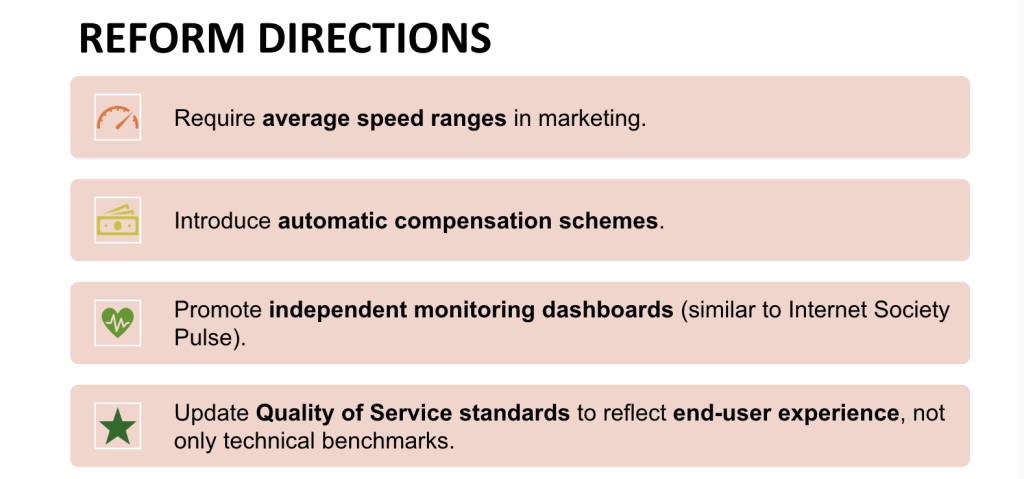 REFORM DIRECTIONS

Require average speed ranges in marketing.

Introduce automatic compensation schemes.

Promote independent monitoring dashboards (similar to Internet Society Pulse).

Update Quality of Service standards to reflect end-user experience, not only technical benchmarks.